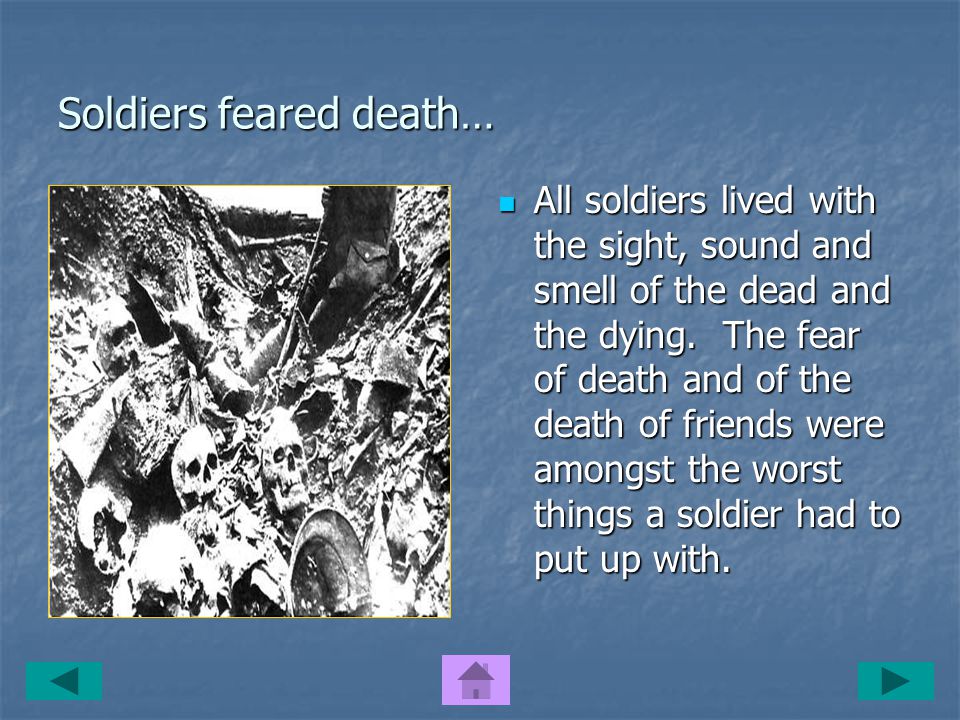 Soldiers feared death…

All soldiers lived with the sight, sound and smell of the dead and the dying. The fear of death and of the death of friends were amongst the worst things a soldier had to put up with.